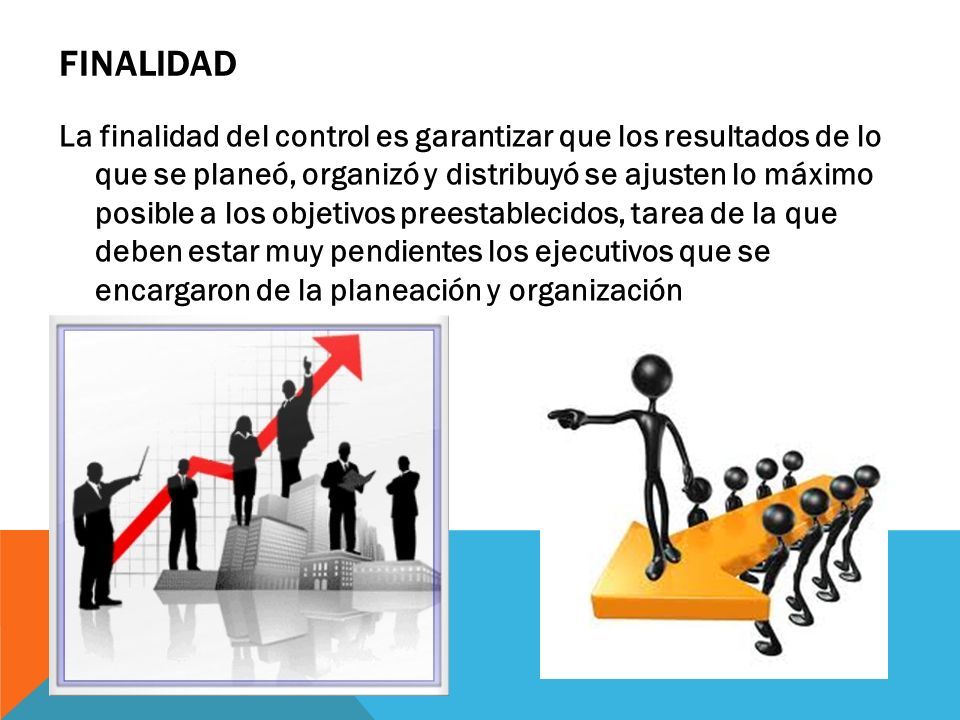 FINALIDAD

La finalidad del control es garantizar que los resultados de lo que se planeó, organizó y distribuyó se ajusten lo máximo posible a los objetivos preestablecidos, tarea de la que deben estar muy pendientes los ejecutivos que se encargaron de la planeación y organización